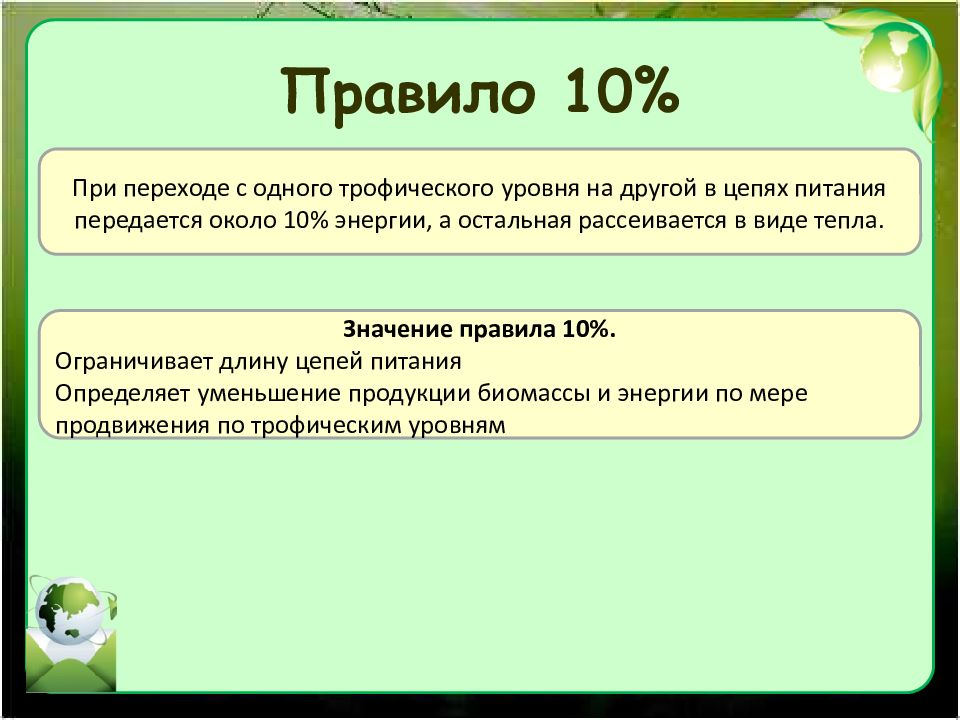 Правило 10%

При переходе с одного трофического уровня на другой в цепях питания передается около 10% энергии, а остальная рассеивается в виде тепла.

Значение правила 10%.
Ограничивает длину цепей питания
Определяет уменьшение продукции биомассы и энергии по мере продвижения по трофическим уровням